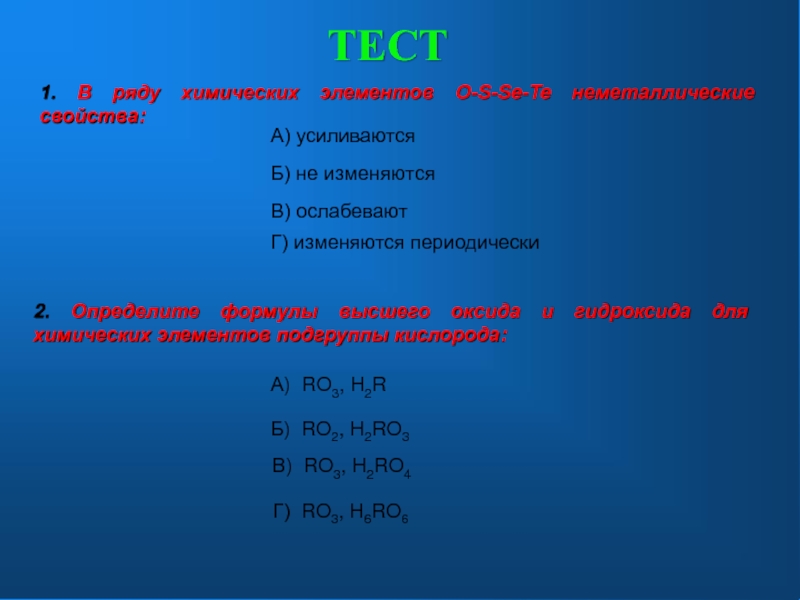 ТЕСТ

1. В ряду химических элементов O-S-Se-Te неметаллические свойства:

А) усиливаются

Б) не изменяются

В) ослабевают

Г) изменяются периодически

2. Определите формулы высшего оксида и гидроксида для химических элементов подгруппы кислорода:

А) $RO_3$, $H_2R$

Б) $RO_2$, $H_2RO_3$

В) $RO_3$, $H_2RO_4$

Г) $RO_3$, $H_6RO_6$